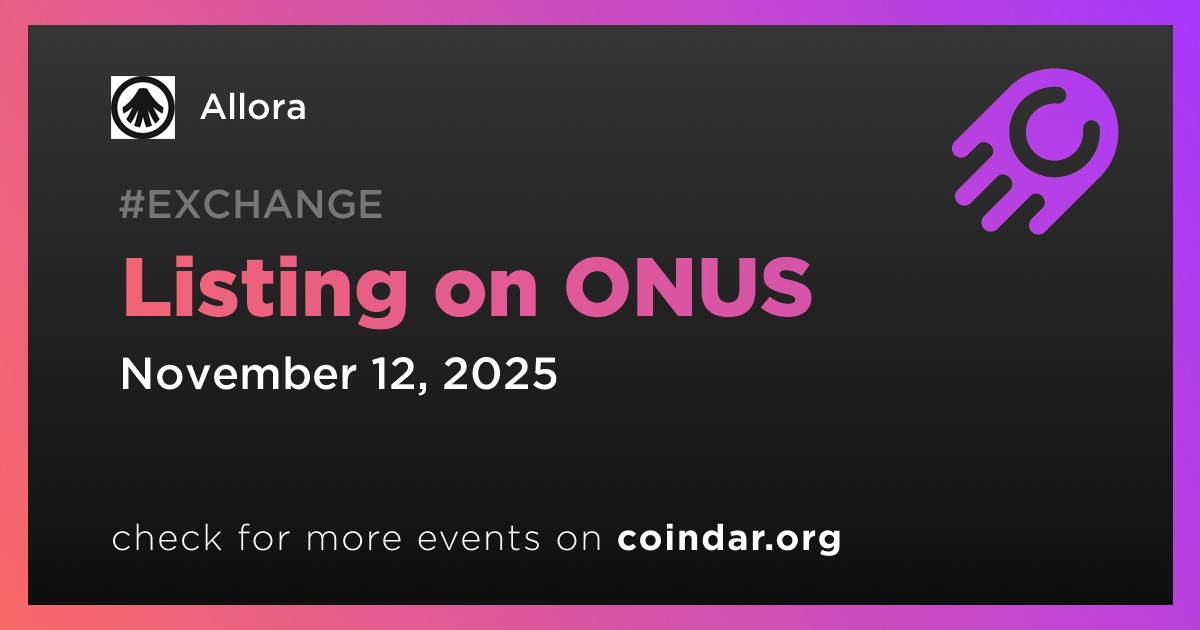 Allora

#EXCHANGE

Listing on ONUS

November 12, 2025

check for more events on coindar.org